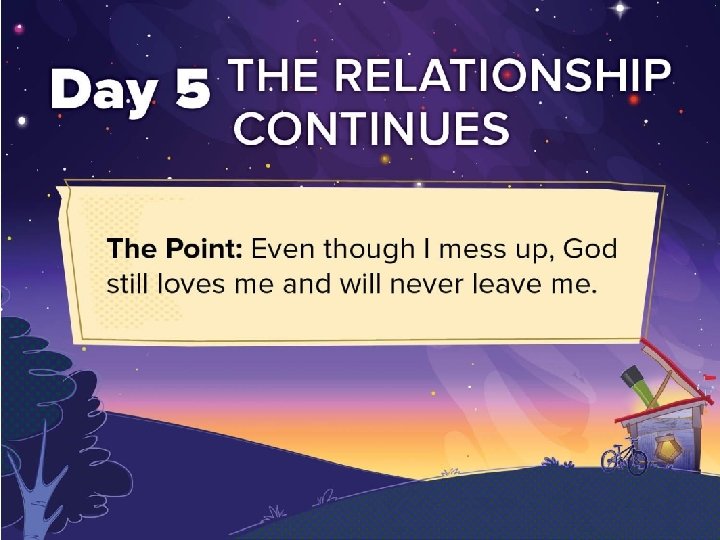 Day 5 THE RELATIONSHIP CONTINUES

The Point: Even though I mess up, God still loves me and will never leave me.